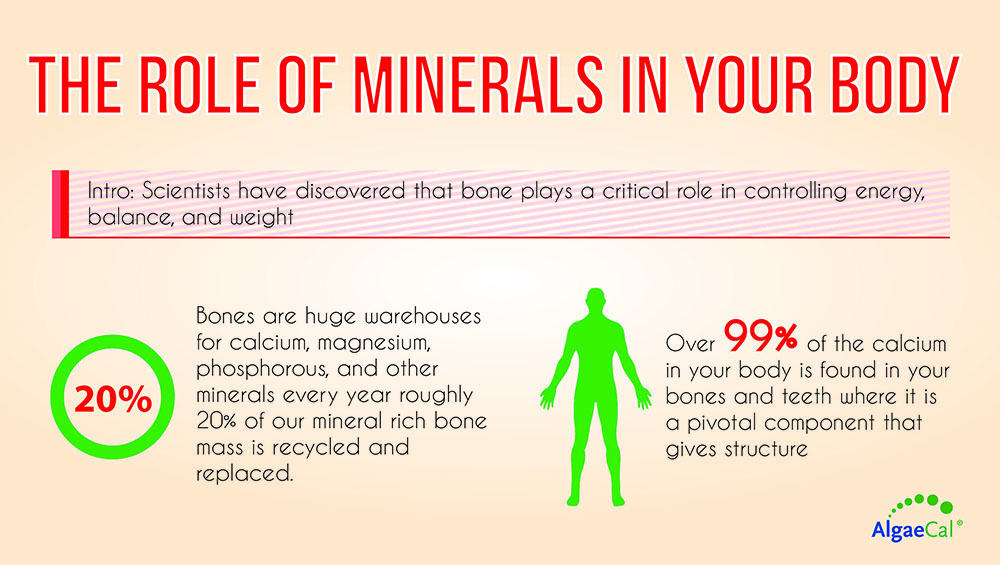 THE ROLE OF MINERALS IN YOUR BODY

Intro: Scientists have discovered that bone plays a critical role in controlling energy, balance, and weight

20%

Bones are huge warehouses for calcium, magnesium, phosphorous, and other minerals every year roughly 20% of our mineral rich bone mass is recycled and replaced.

Over 99% of the calcium in your body is found in your bones and teeth where it is a pivotal component that gives structure

AlgaeCal®